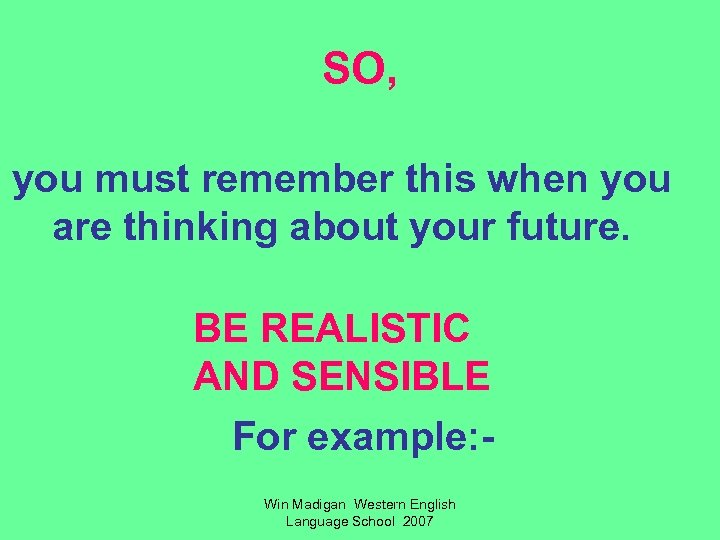 SO,

you must remember this when you are thinking about your future.

BE REALISTIC AND SENSIBLE

For example:-

Win Madigan Western English Language School 2007